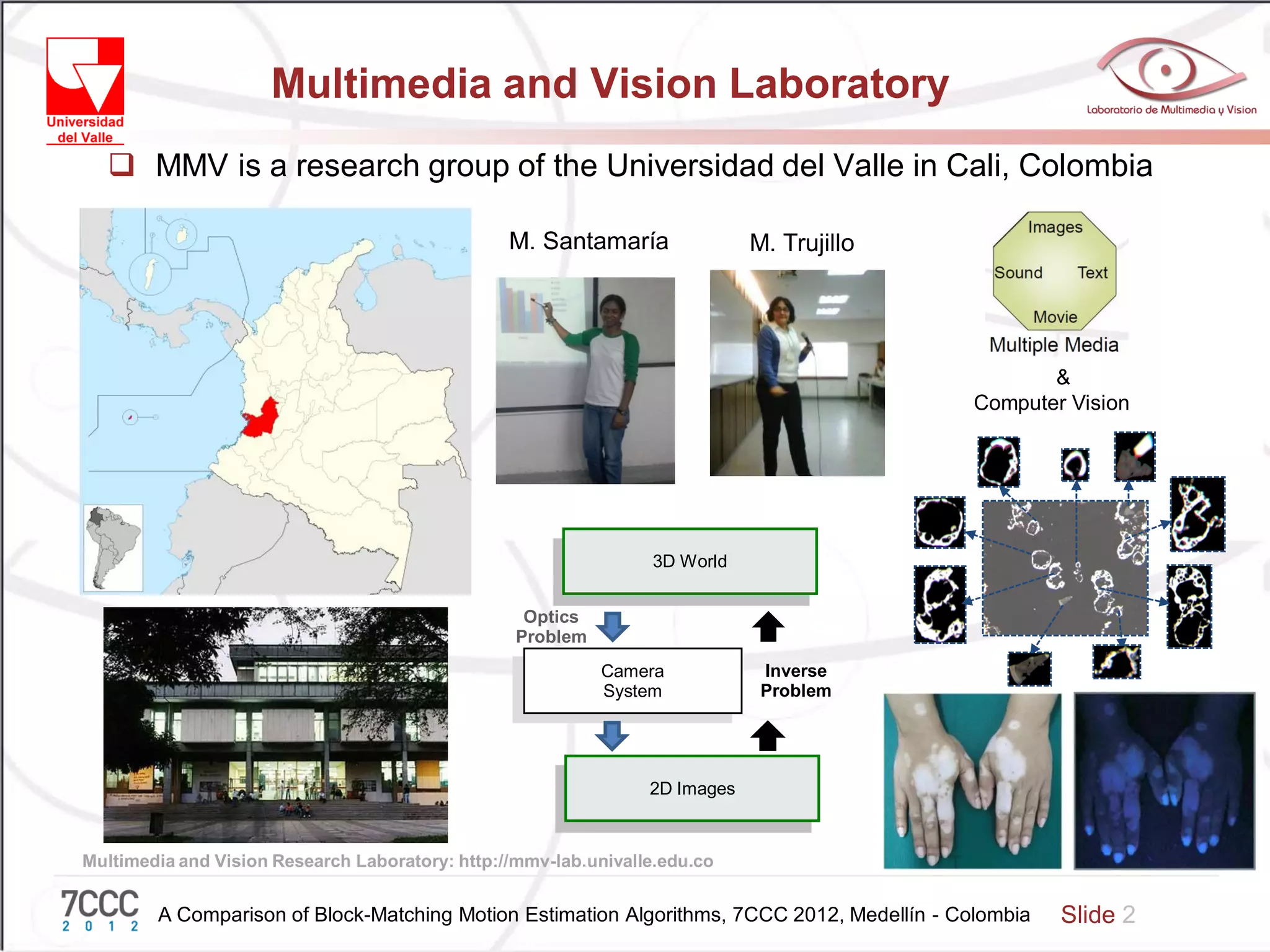 Universidad del Valle

Multimedia and Vision Laboratory

Laboratorio de Multimedia y Vision

❑ MMV is a research group of the Universidad del Valle in Cali, Colombia

M. Santamaría

M. Trujillo

Images
Sound
Text
Movie

Multiple Media
&
Computer Vision

3D World

Optics Problem

Camera System

Inverse Problem

2D Images

Multimedia and Vision Research Laboratory: http://mmv-lab.univalle.edu.co

7CCC 2012

A Comparison of Block-Matching Motion Estimation Algorithms, 7CCC 2012, Medellín - Colombia

Slide 2